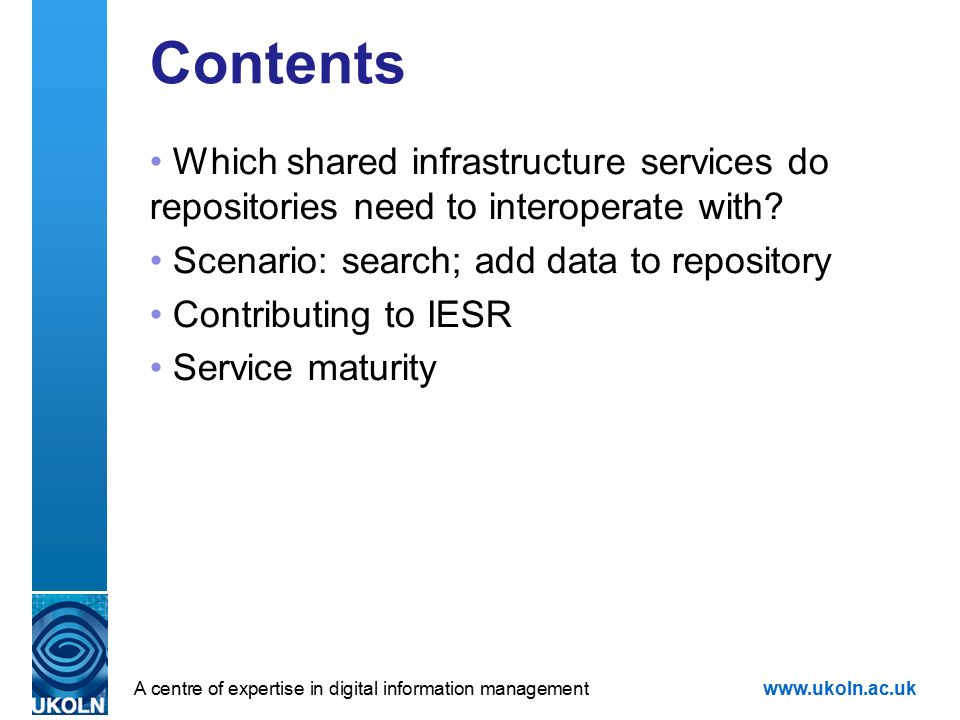 Contents

• Which shared infrastructure services do repositories need to interoperate with?

• Scenario: search; add data to repository

• Contributing to IESR

• Service maturity

UKOLN

A centre of expertise in digital information management

www.ukoln.ac.uk